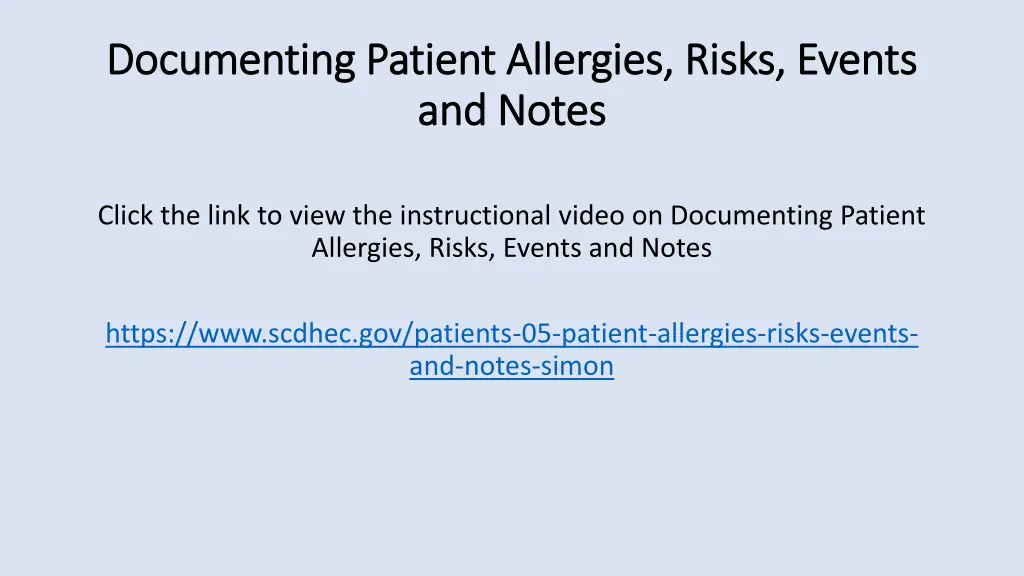 Documenting Patient Allergies, Risks, Events and Notes

Click the link to view the instructional video on Documenting Patient Allergies, Risks, Events and Notes

https://www.scdhec.gov/patients-05-patient-allergies-risks-events-and-notes-simon